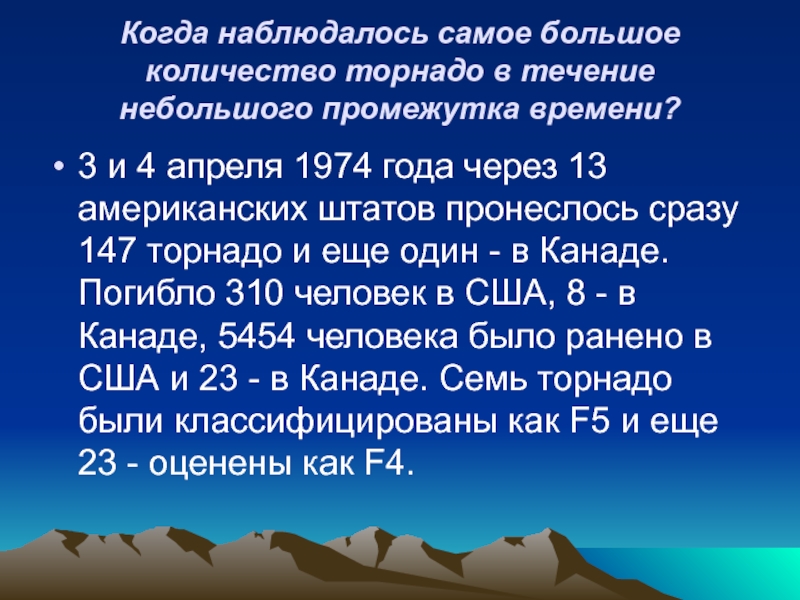 Когда наблюдалось самое большое количество торнадо в течение небольшого промежутка времени?

• 3 и 4 апреля 1974 года через 13 американских штатов пронеслось сразу 147 торнадо и еще один - в Канаде. Погибло 310 человек в США, 8 - в Канаде, 5454 человека было ранено в США и 23 - в Канаде. Семь торнадо были классифицированы как F5 и еще 23 - оценены как F4.